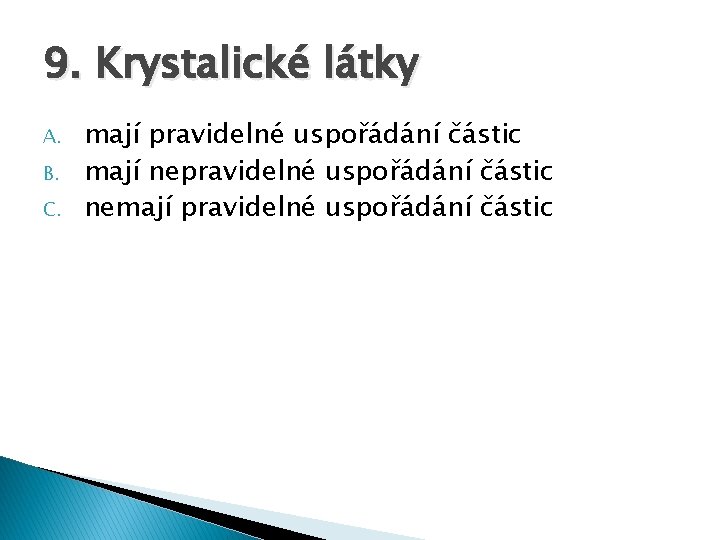 9. Krystalické látky

A. mají pravidelné uspořádání částic
B. mají nepravidelné uspořádání částic
C. nemají pravidelné uspořádání částic